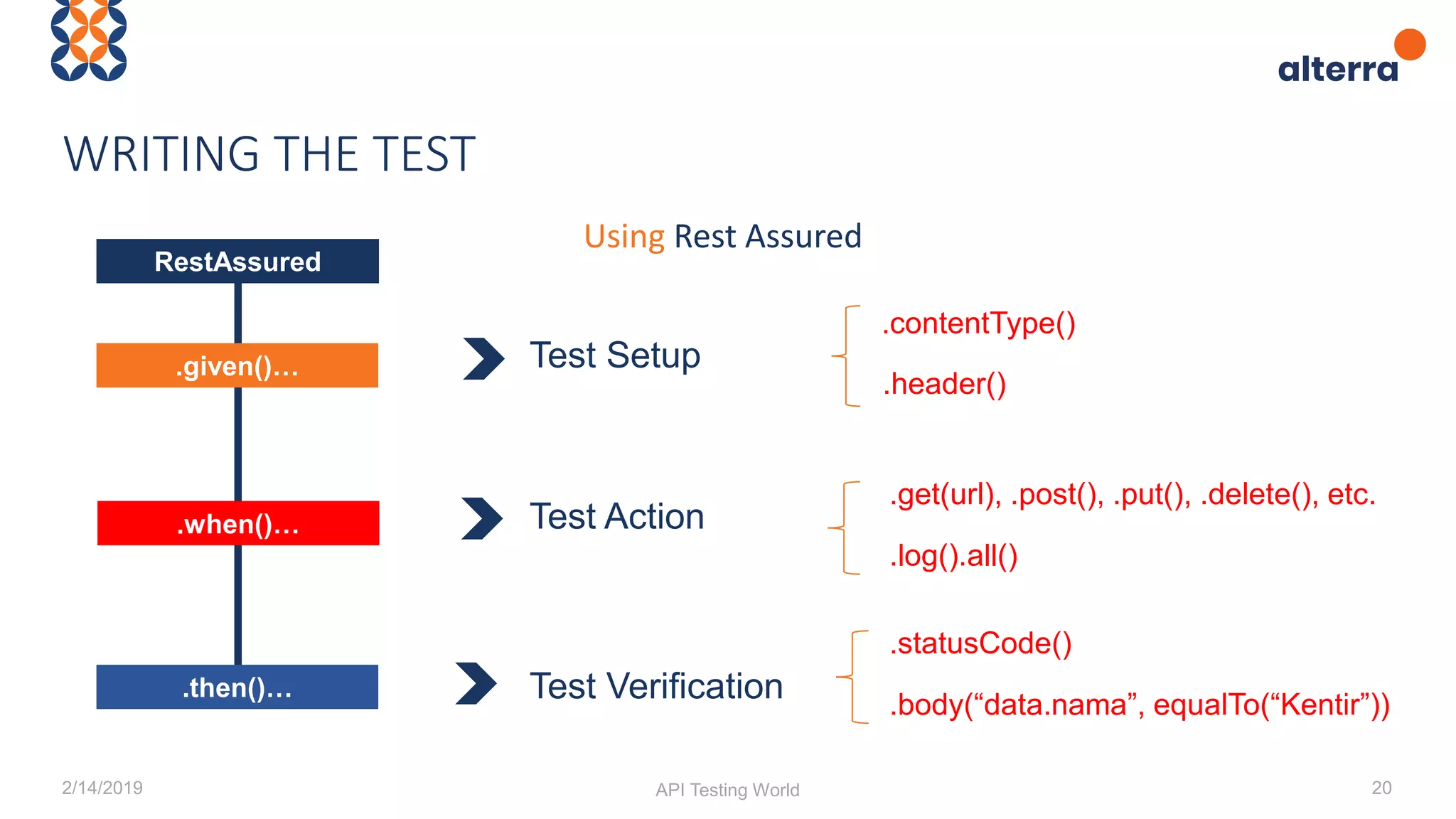 alterra

WRITING THE TEST

Using Rest Assured

RestAssured

.given()...

.when()...

.then()...

Test Setup

.contentType()

.header()

Test Action

.get(url), .post(), .put(), .delete(), etc.

.log().all()

Test Verification

.statusCode()

.body(“data.nama”, equalTo(“Kentir”))

2/14/2019

API Testing World

20